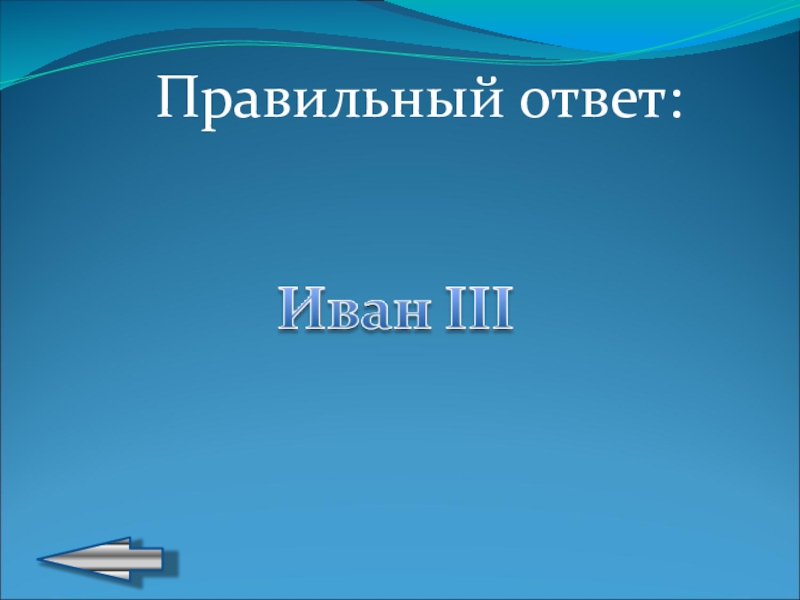 Правильный ответ:

Иван III